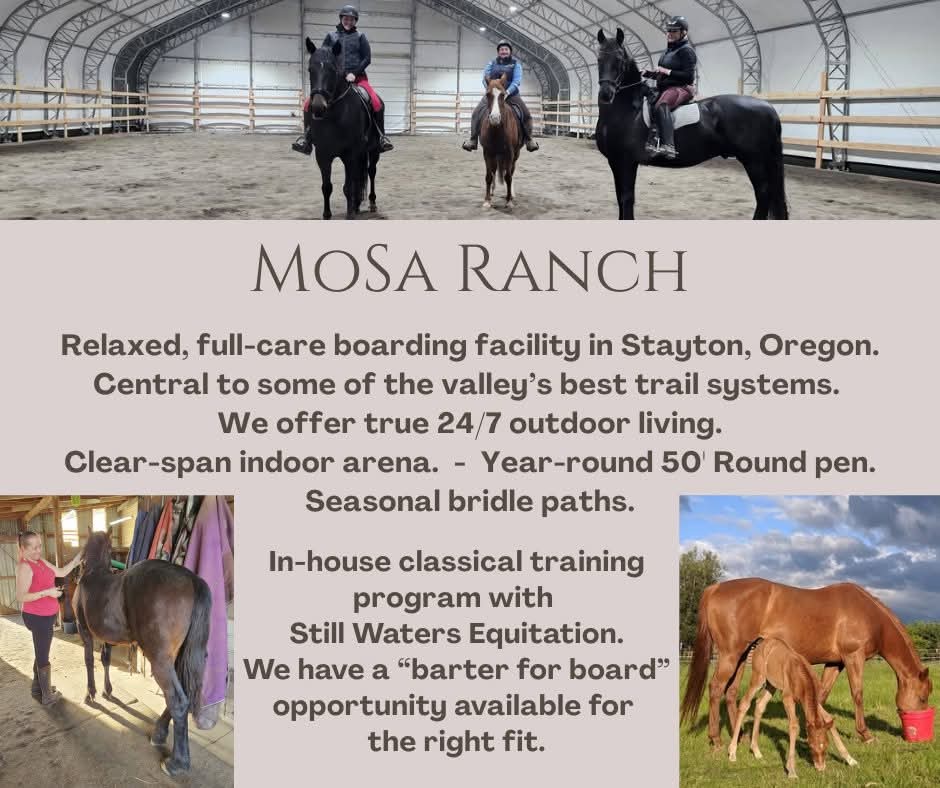 MoSa Ranch

Relaxed, full-care boarding facility in Stayton, Oregon.
Central to some of the valley's best trail systems.
We offer true 24/7 outdoor living.
Clear-span indoor arena. - Year-round 50' Round pen.
Seasonal bridle paths.

In-house classical training program with Still Waters Equitation.
We have a "barter for board" opportunity available for the right fit.